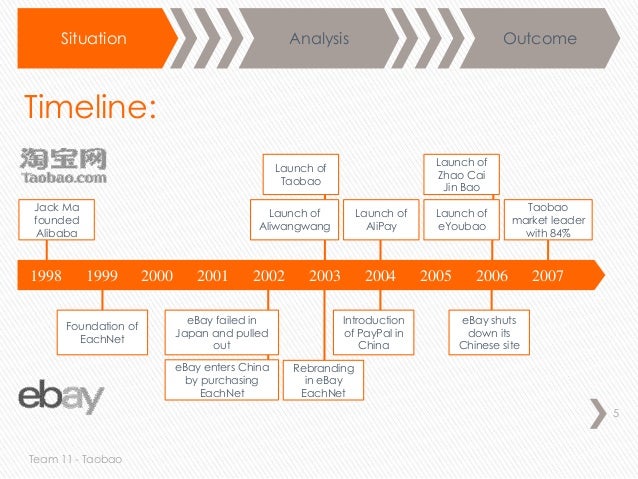 Situation

Analysis

Outcome

Timeline:

淘宝网
Taobao.com

Jack Ma founded Alibaba

Launch of Taobao

Launch of Aliwangwang

Launch of AliPay

Launch of Zhao Cai Jin Bao

Launch of eYoubao

Taobao market leader with 84%

1998 1999 2000 2001 2002 2003 2004 2005 2006 2007

Foundation of EachNet

eBay failed in Japan and pulled out

eBay enters China by purchasing EachNet

Rebranding in eBay EachNet

Introduction of PayPal in China

eBay shuts down its Chinese site

ebay

5

Team 11 - Taobao